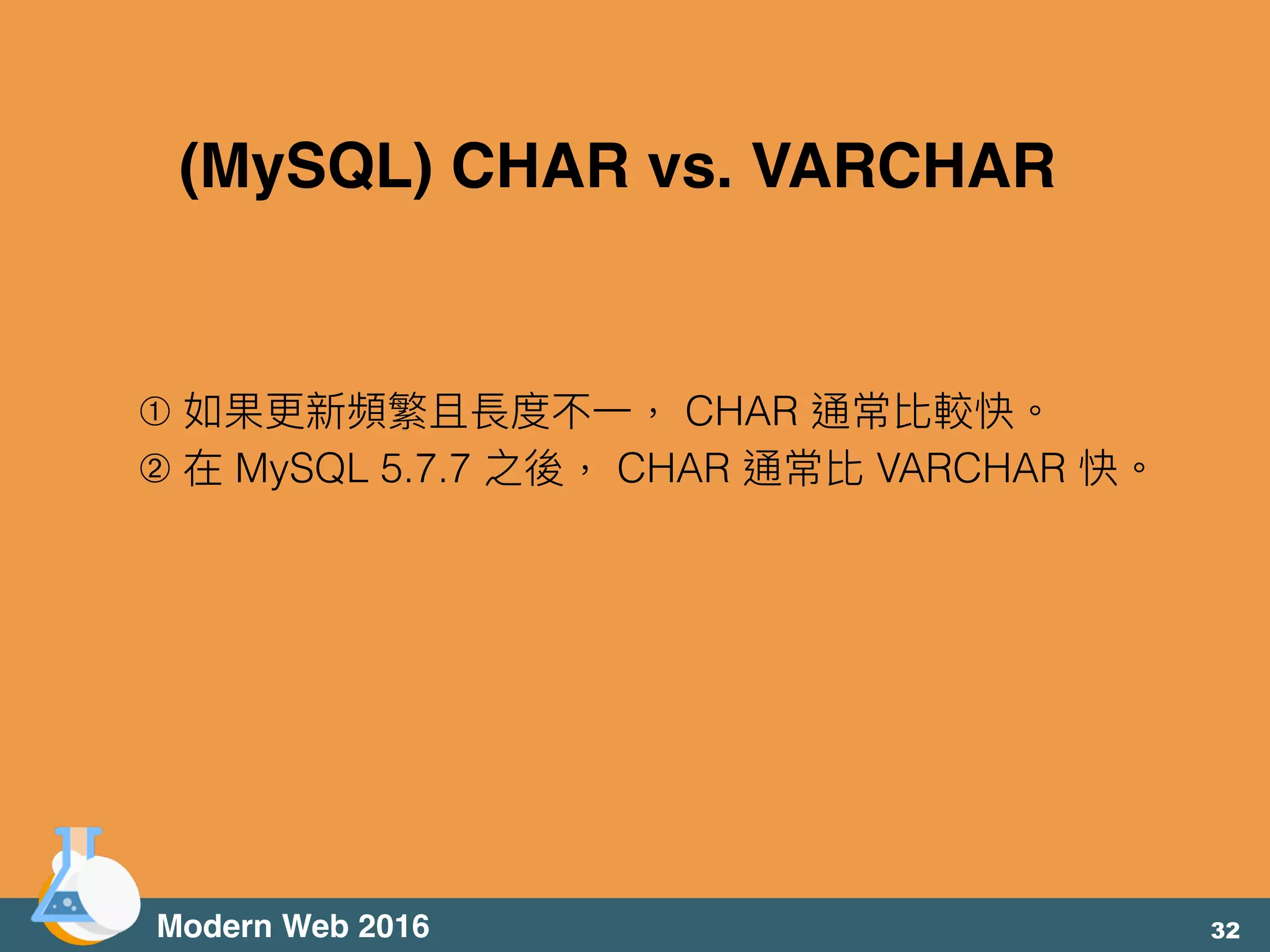 (MySQL) CHAR vs. VARCHAR

① 如果更新頻繁且長度不一， CHAR 通常比較快。
② 在 MySQL 5.7.7 之後， CHAR 通常比 VARCHAR 快。

Modern Web 2016

32